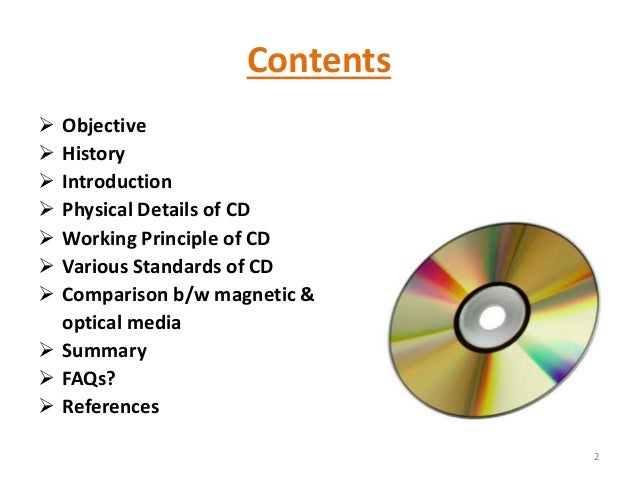 Contents

➢ Objective
➢ History
➢ Introduction
➢ Physical Details of CD
➢ Working Principle of CD
➢ Various Standards of CD
➢ Comparison b/w magnetic & optical media
➢ Summary
➢ FAQs?
➢ References

2